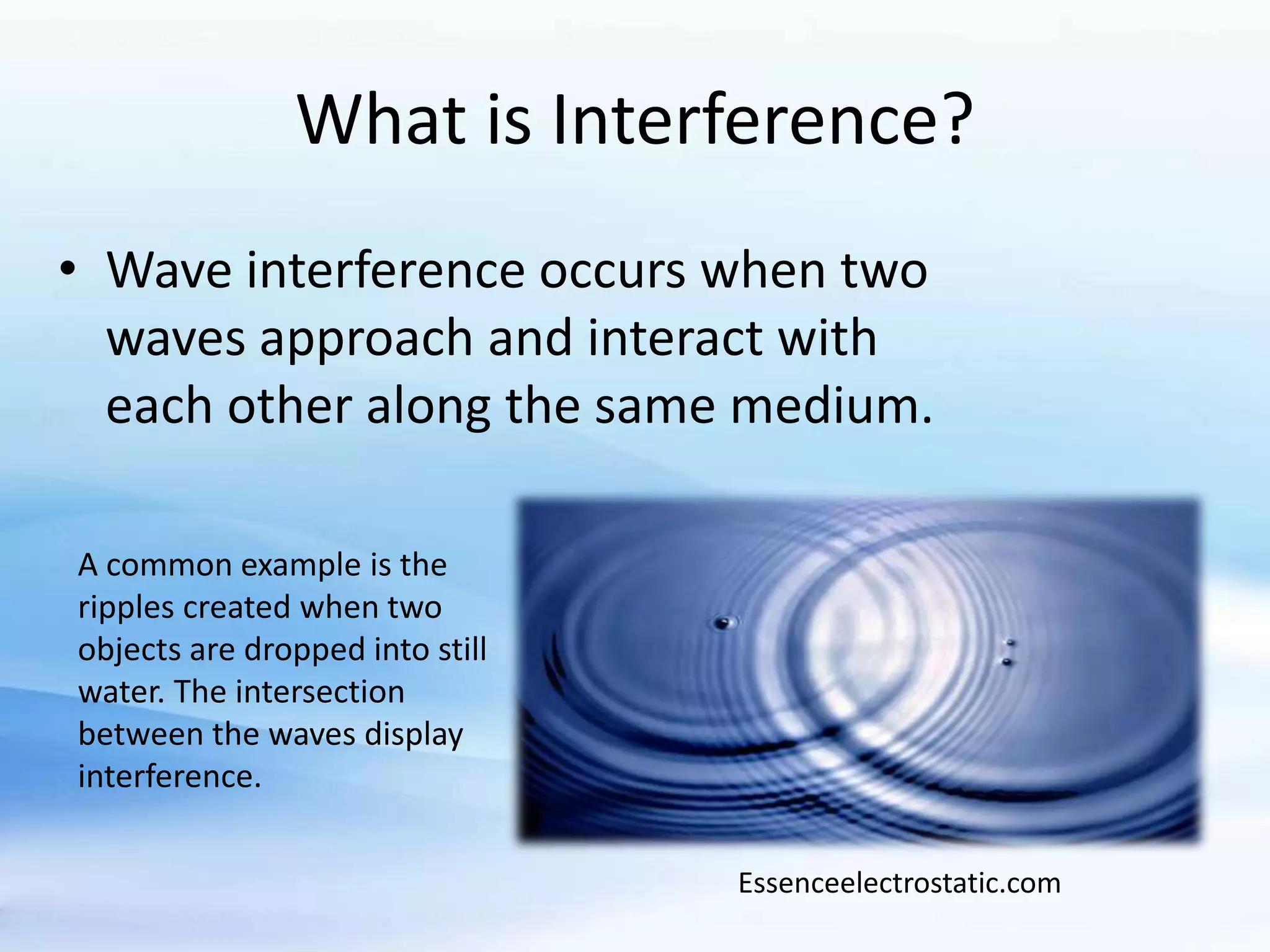 What is Interference?

• Wave interference occurs when two waves approach and interact with each other along the same medium.

A common example is the ripples created when two objects are dropped into still water. The intersection between the waves display interference.

Essenceelectrostatic.com